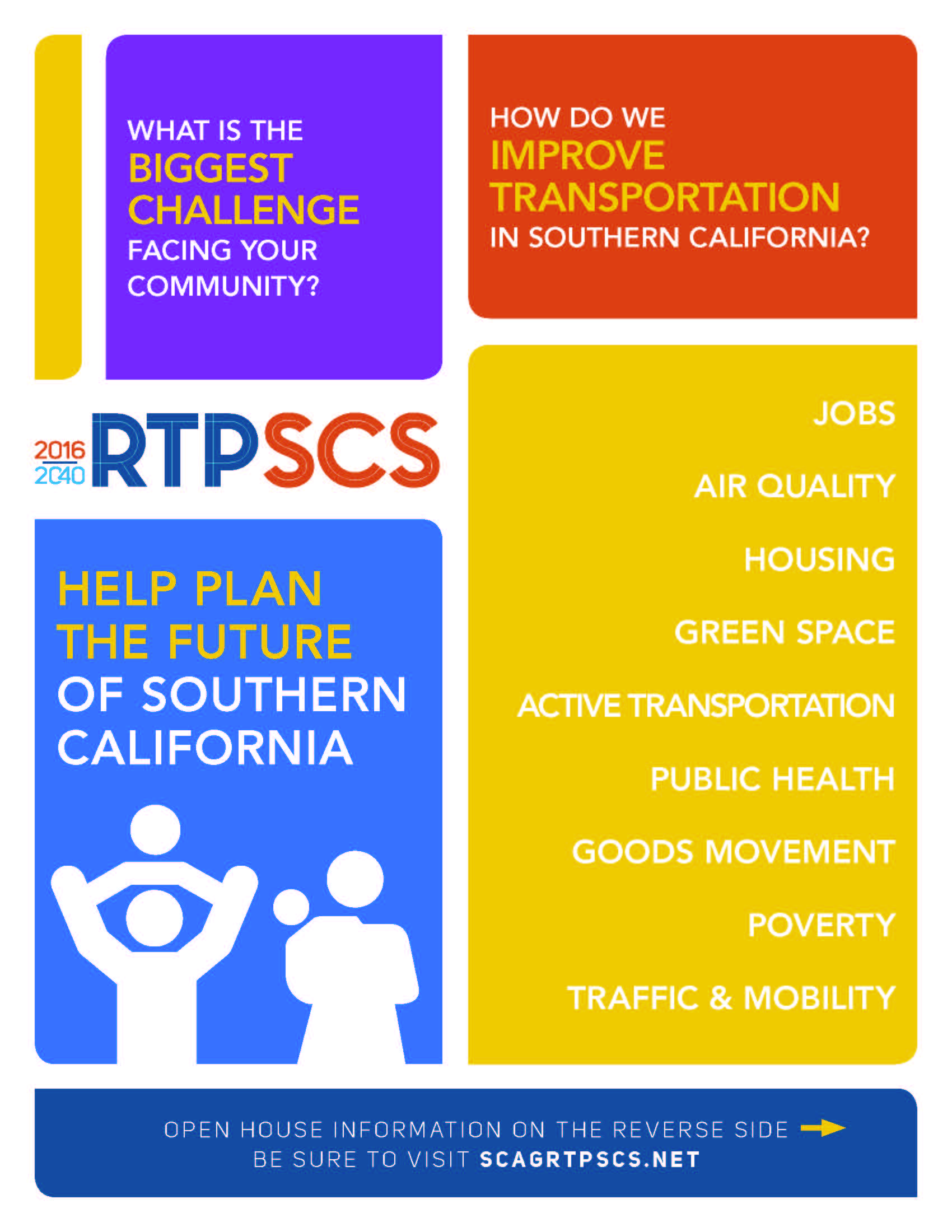 WHAT IS THE BIGGEST CHALLENGE FACING YOUR COMMUNITY?

HOW DO WE IMPROVE TRANSPORTATION IN SOUTHERN CALIFORNIA?

2016 2040 RTPSCS

HELP PLAN THE FUTURE OF SOUTHERN CALIFORNIA

JOBS

AIR QUALITY

HOUSING

GREEN SPACE

ACTIVE TRANSPORTATION

PUBLIC HEALTH

GOODS MOVEMENT

POVERTY

TRAFFIC & MOBILITY

OPEN HOUSE INFORMATION ON THE REVERSE SIDE
BE SURE TO VISIT SCAGRTPSCS.NET